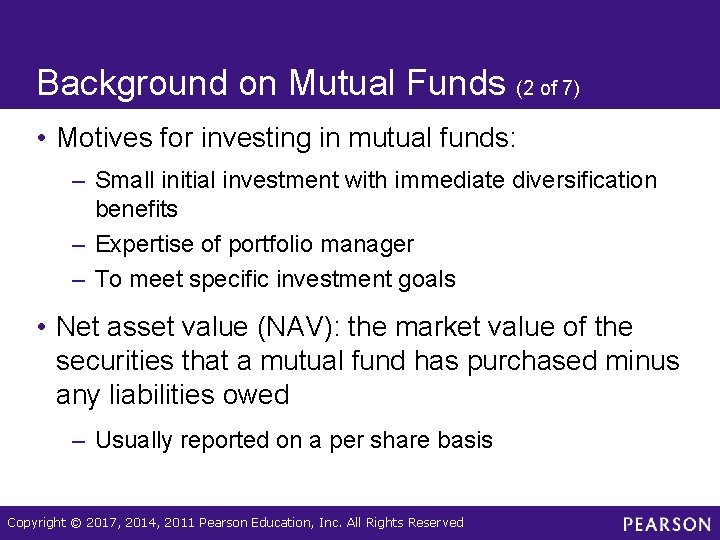 Background on Mutual Funds (2 of 7)

• Motives for investing in mutual funds:

– Small initial investment with immediate diversification benefits

– Expertise of portfolio manager

– To meet specific investment goals

• Net asset value (NAV): the market value of the securities that a mutual fund has purchased minus any liabilities owed

– Usually reported on a per share basis

Copyright © 2017, 2014, 2011 Pearson Education, Inc. All Rights Reserved

PEARSON